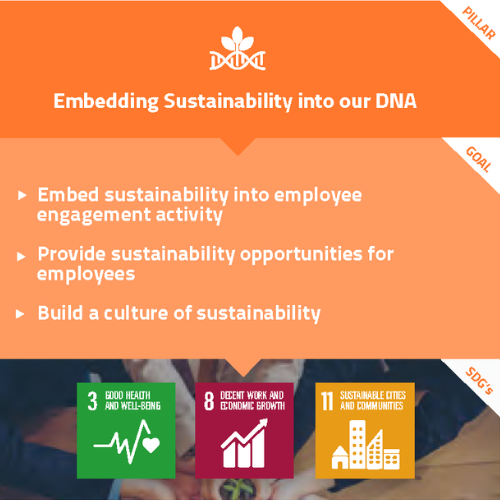 PILLAR

Embedding Sustainability into our DNA

GOAL

▸ Embed sustainability into employee engagement activity

▸ Provide sustainability opportunities for employees

▸ Build a culture of sustainability

SDG's

3 GOOD HEALTH AND WELL-BEING

8 DECENT WORK AND ECONOMIC GROWTH

11 SUSTAINABLE CITIES AND COMMUNITIES